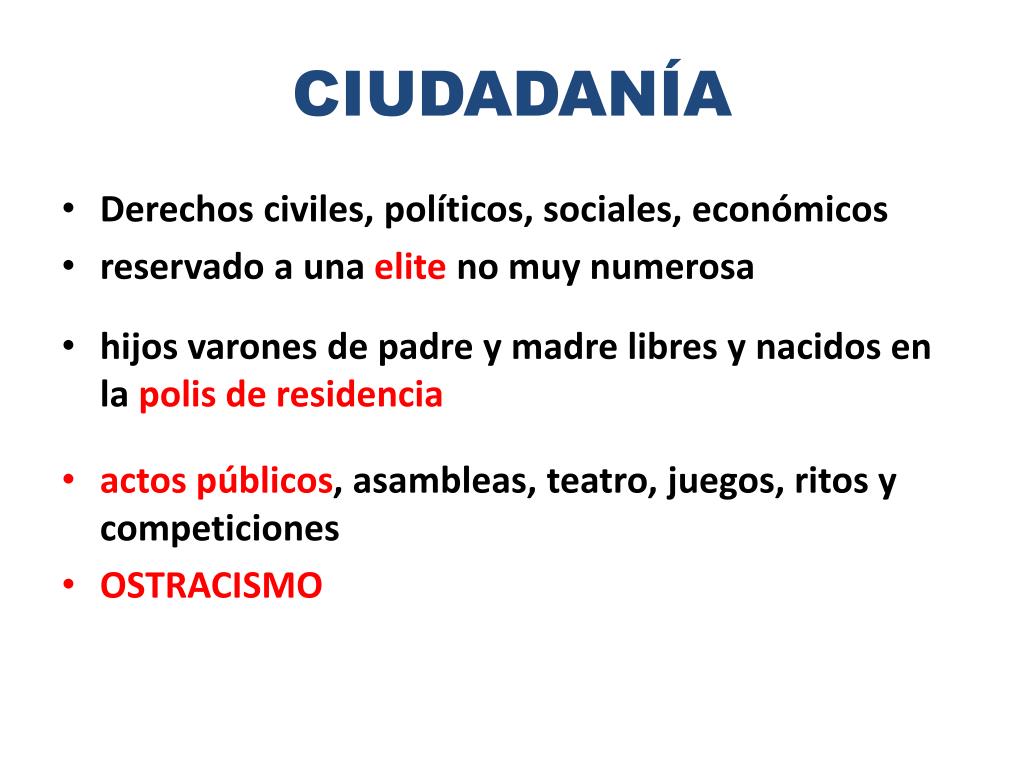 CIUDADANÍA

• Derechos civiles, políticos, sociales, económicos
• reservado a una elite no muy numerosa

• hijos varones de padre y madre libres y nacidos en la polis de residencia

• actos públicos, asambleas, teatro, juegos, ritos y competiciones
• OSTRACISMO